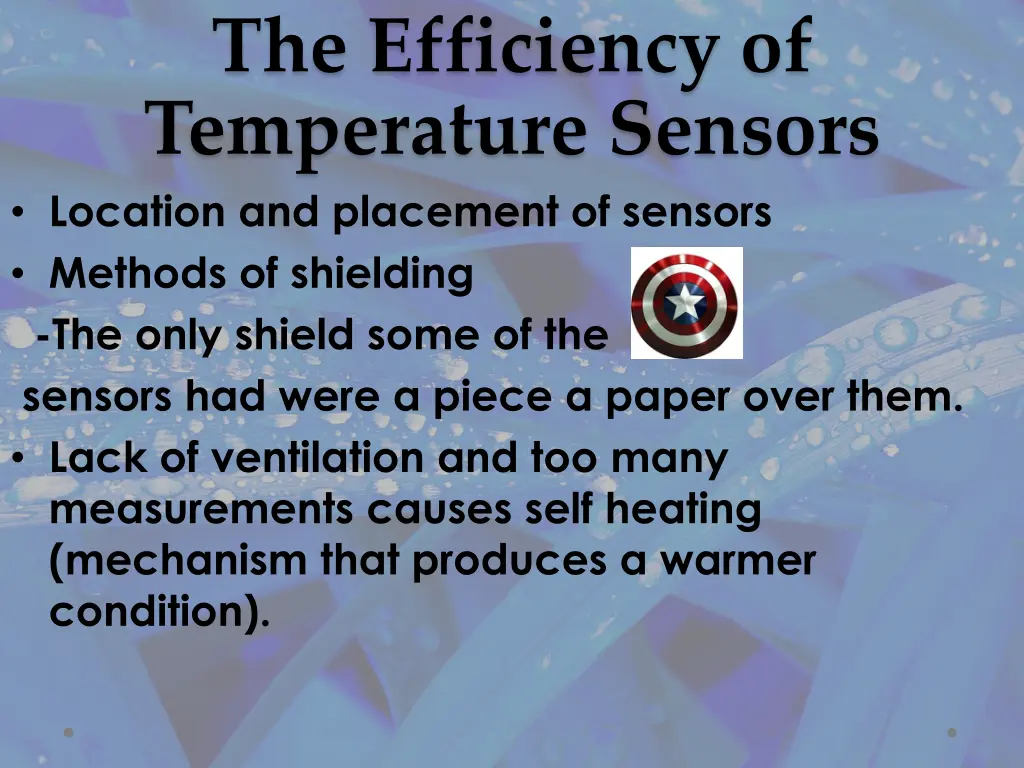 The Efficiency of Temperature Sensors

• Location and placement of sensors
• Methods of shielding
-The only shield some of the sensors had were a piece a paper over them.
• Lack of ventilation and too many measurements causes self heating (mechanism that produces a warmer condition).